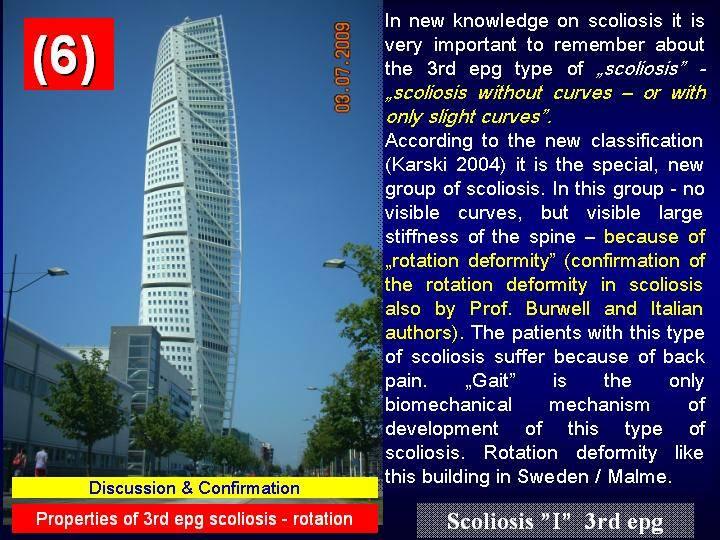 (6)

03.07.2009

In new knowledge on scoliosis it is very important to remember about the 3rd epg type of „scoliosis” - „scoliosis without curves – or with only slight curves”.
According to the new classification (Karski 2004) it is the special, new group of scoliosis. In this group - no visible curves, but visible large stiffness of the spine – because of „rotation deformity” (confirmation of the rotation deformity in scoliosis also by Prof. Burwell and Italian authors). The patients with this type of scoliosis suffer because of back pain. „Gait” is the only biomechanical mechanism of development of this type of scoliosis. Rotation deformity like this building in Sweden / Malme.

Discussion & Confirmation

Properties of 3rd epg scoliosis - rotation

Scoliosis "I" 3rd epg